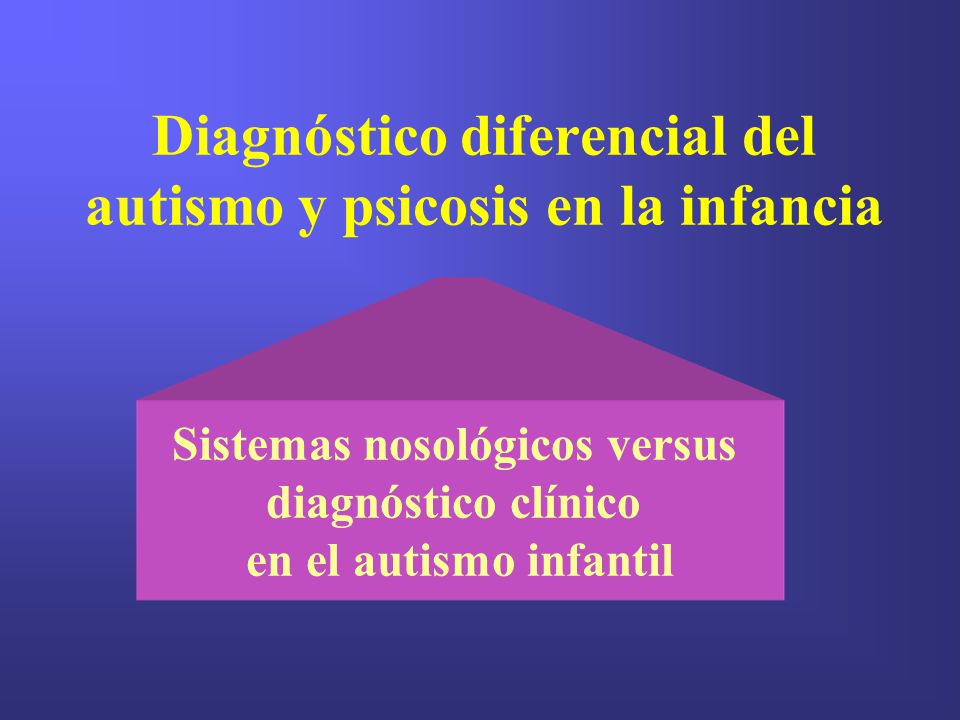 Diagnóstico diferencial del autismo y psicosis en la infancia

Sistemas nosológicos versus diagnóstico clínico en el autismo infantil